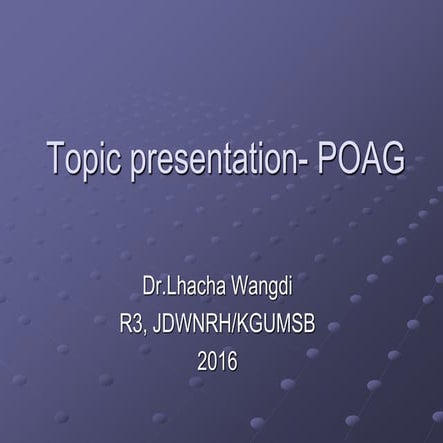 Topic presentation- POAG

Dr.Lhacha Wangdi
R3, JDWNRH/KGUMSB
2016